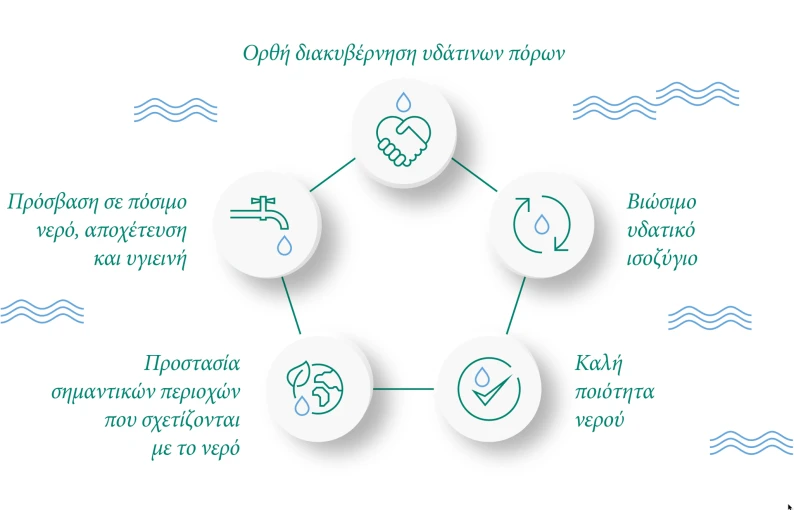 Ορθή διακυβέρνηση υδάτινων πόρων

Πρόσβαση σε πόσιμο νερό, αποχέτευση και υγιεινή

Βιώσιμο υδατικό ισοζύγιο

Προστασία σημαντικών περιοχών που σχετίζονται με το νερό

Καλή ποιότητα νερού